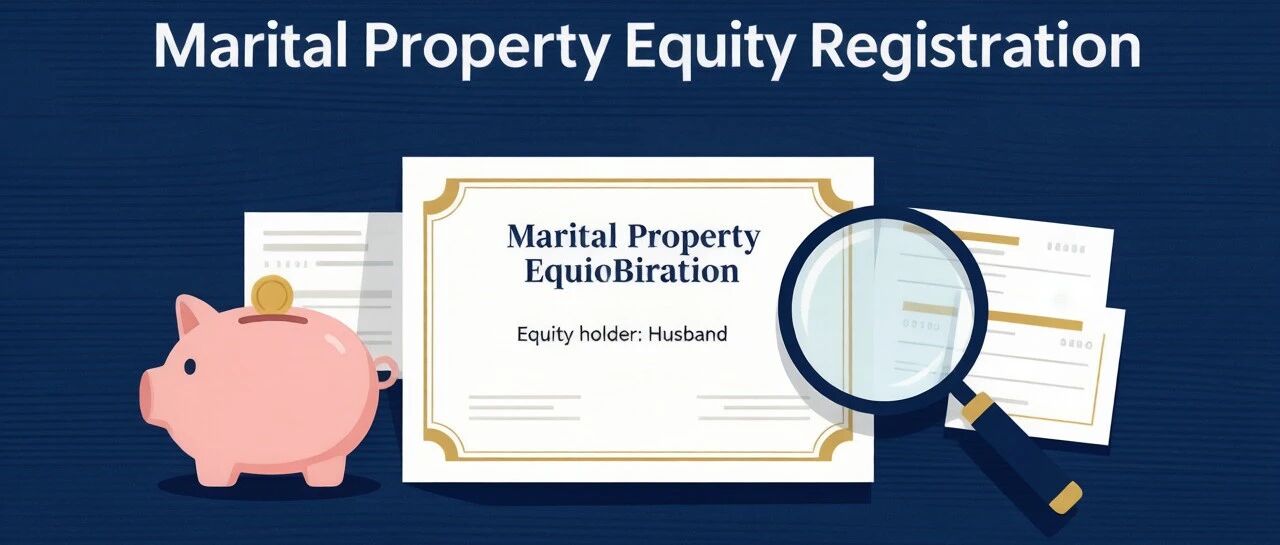 Marital Property Equity Registration

Marital Property EquioBiration

Equity holder: Husband